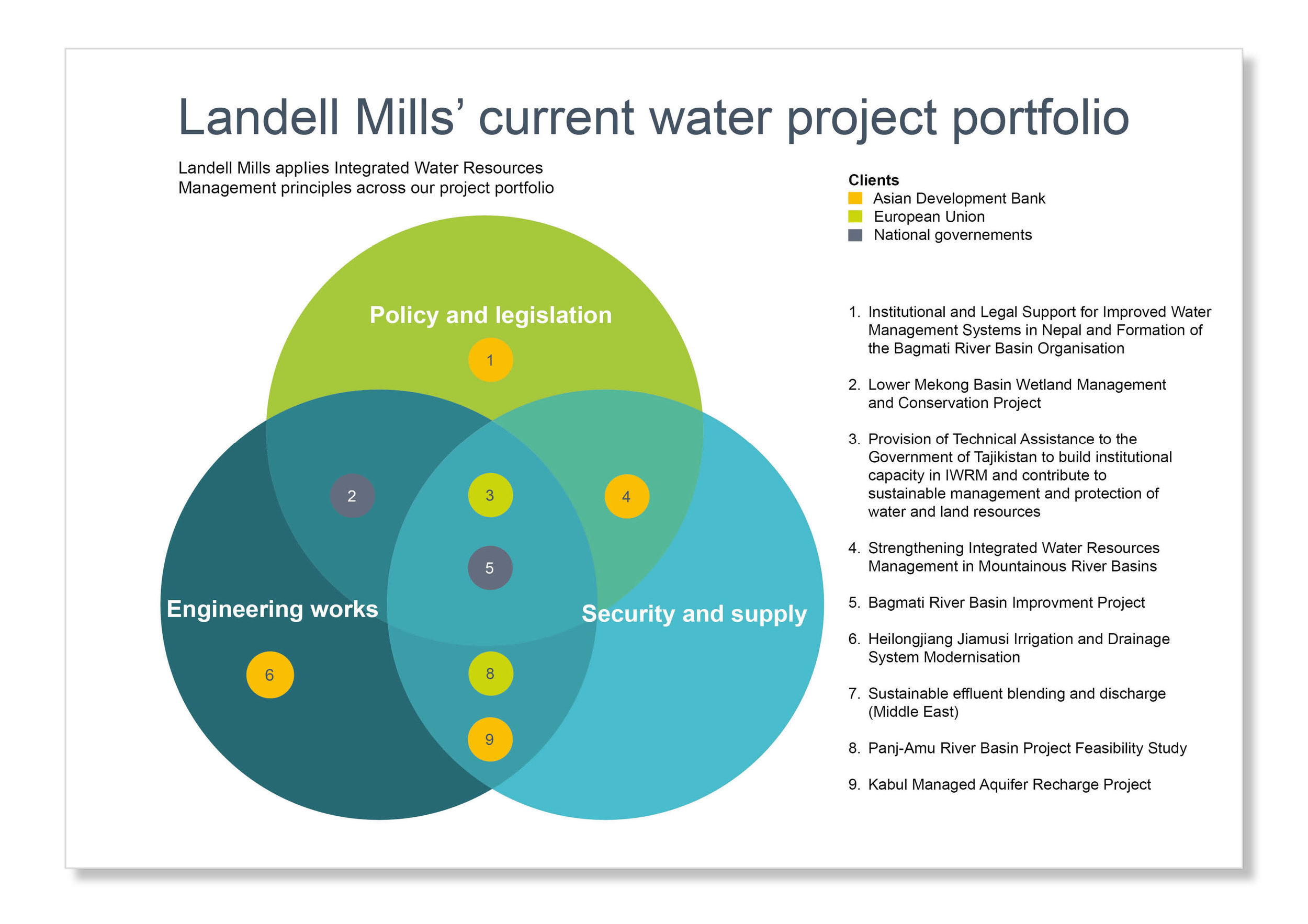 Landell Mills’ current water project portfolio

Landell Mills applies Integrated Water Resources Management principles across our project portfolio

Clients
Asian Development Bank
European Union
National governements

Policy and legislation

1

2

3

4

5

Engineering works

Security and supply

6

8

9

1. Institutional and Legal Support for Improved Water Management Systems in Nepal and Formation of the Bagmati River Basin Organisation

2. Lower Mekong Basin Wetland Management and Conservation Project

3. Provision of Technical Assistance to the Government of Tajikistan to build institutional capacity in IWRM and contribute to sustainable management and protection of water and land resources

4. Strengthening Integrated Water Resources Management in Mountainous River Basins

5. Bagmati River Basin Improvment Project

6. Heilongjiang Jiamusi Irrigation and Drainage System Modernisation

7. Sustainable effluent blending and discharge (Middle East)

8. Panj-Amu River Basin Project Feasibility Study

9. Kabul Managed Aquifer Recharge Project